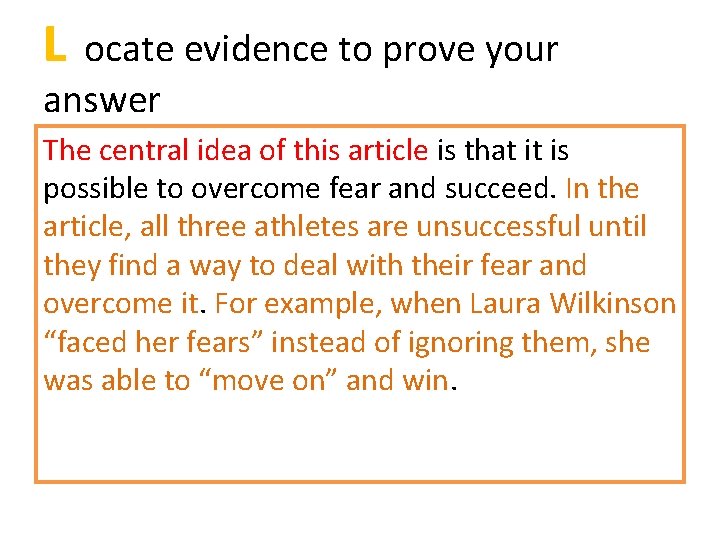 L ocate evidence to prove your answer

The central idea of this article is that it is possible to overcome fear and succeed. In the article, all three athletes are unsuccessful until they find a way to deal with their fear and overcome it. For example, when Laura Wilkinson “faced her fears” instead of ignoring them, she was able to “move on” and win.